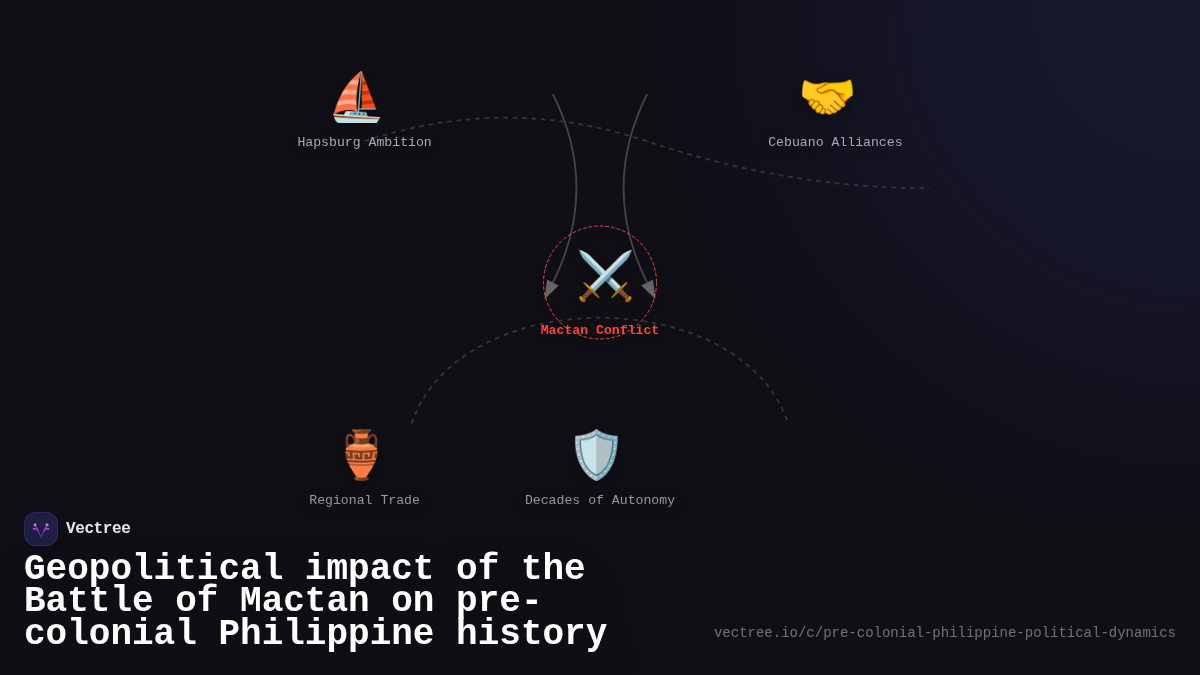 Hapsburg Ambition

Cebuano Alliances

Mactan Conflict

Regional Trade

Decades of Autonomy

Vectree

Geopolitical impact of the Battle of Mactan on pre-colonial Philippine history

vectree.io/c/pre-colonial-philippine-political-dynamics